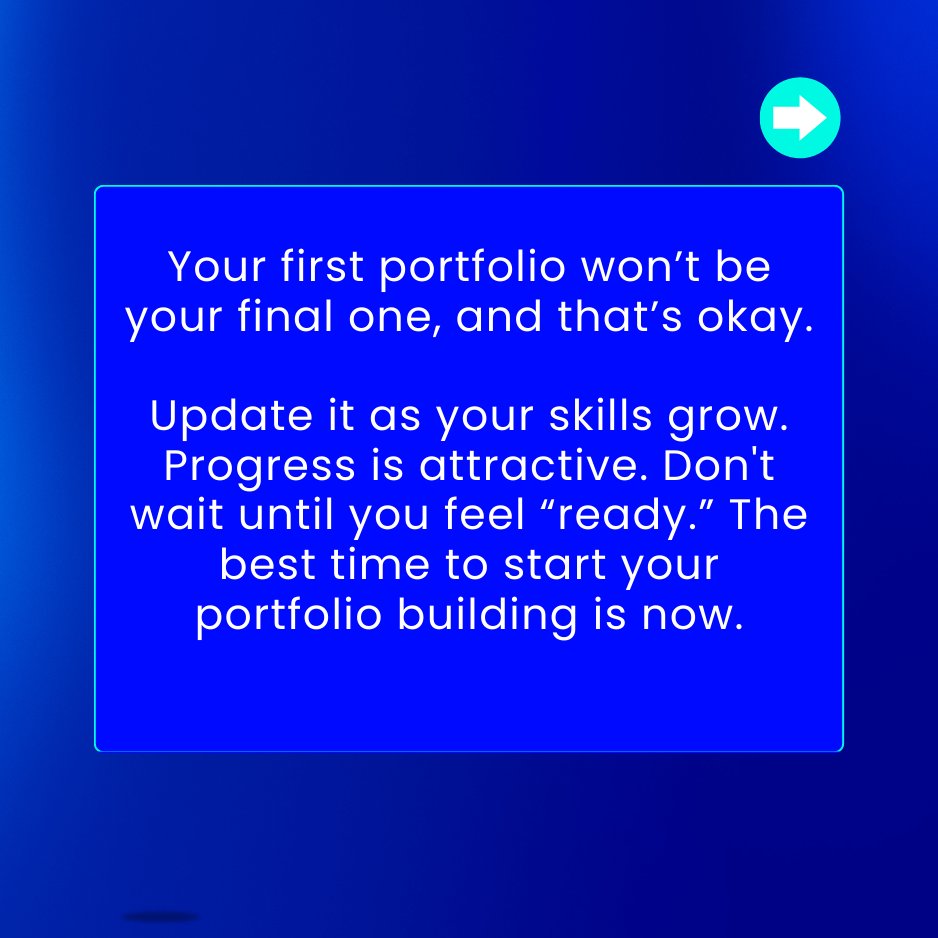 Your first portfolio won’t be your final one, and that’s okay.

Update it as your skills grow. Progress is attractive. Don't wait until you feel “ready.” The best time to start your portfolio building is now.